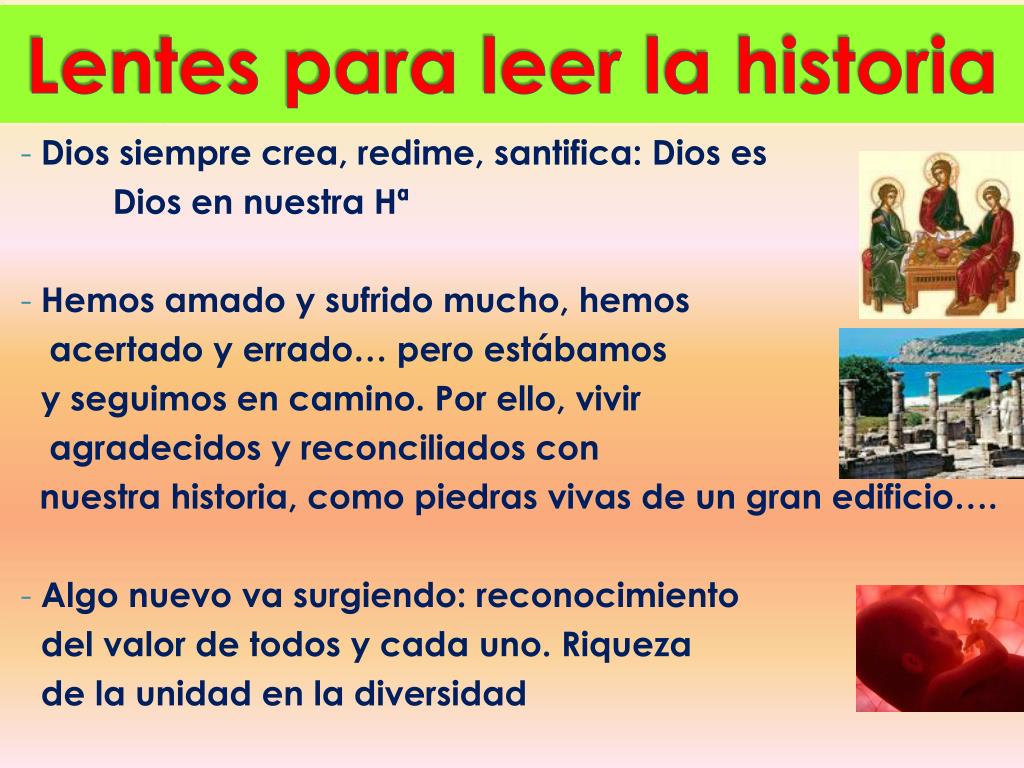 Lentes para leer la historia

- Dios siempre crea, redime, santifica: Dios es Dios en nuestra Hª

- Hemos amado y sufrido mucho, hemos acertado y errado… pero estábamos y seguimos en camino. Por ello, vivir agradecidos y reconciliados con nuestra historia, como piedras vivas de un gran edificio….

- Algo nuevo va surgiendo: reconocimiento del valor de todos y cada uno. Riqueza de la unidad en la diversidad